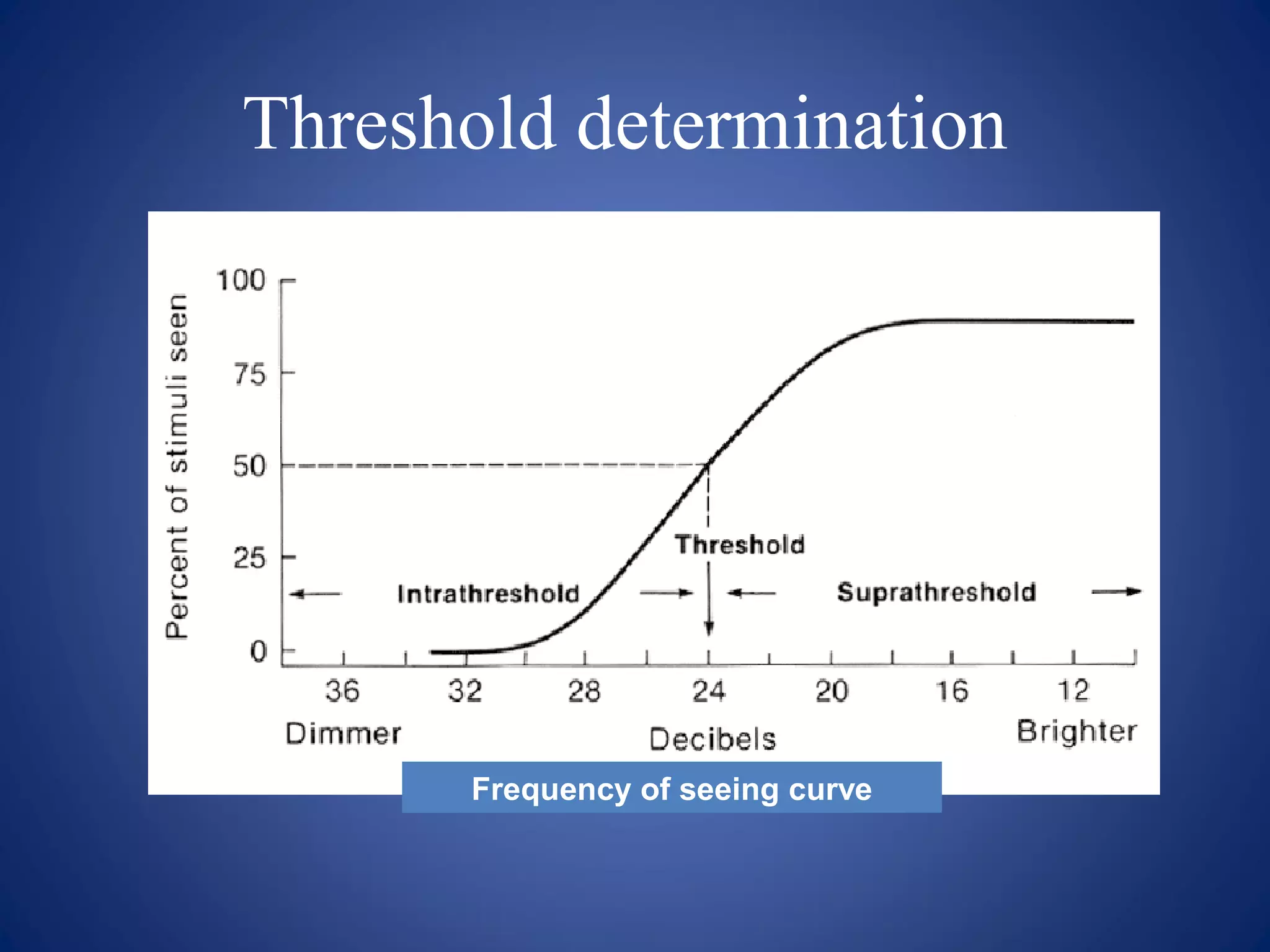 Threshold determination

Percent of stimuli seen

100
75
50
25
0

Threshold

Intrathreshold

Suprathreshold

36
32
28
24
20
16
12

Dimmer

Decibels

Brighter

Frequency of seeing curve